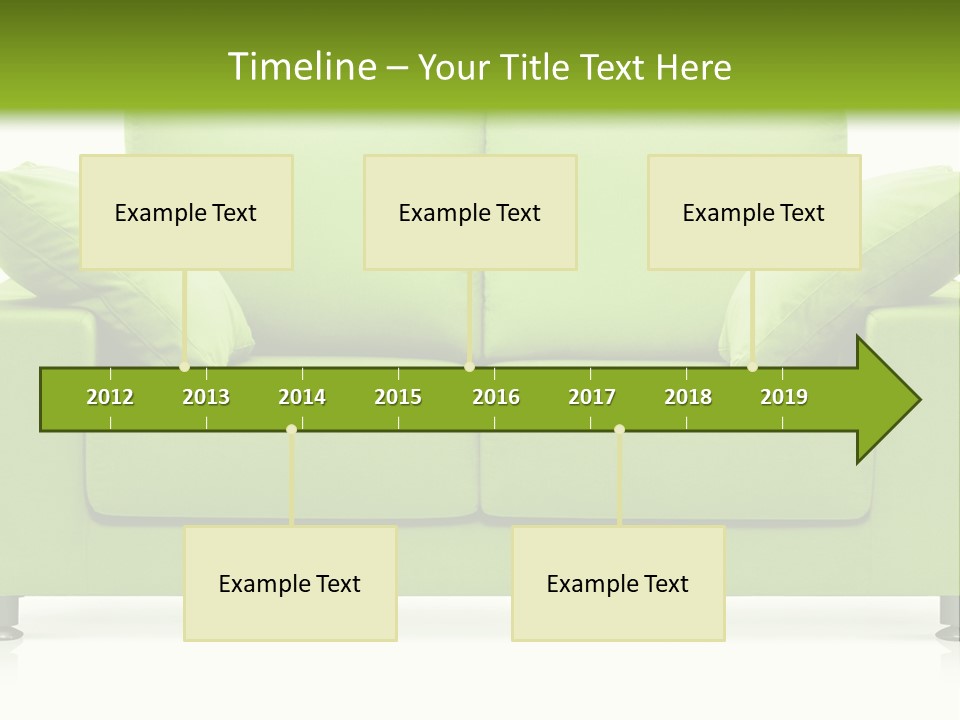 Timeline – Your Title Text Here

Example Text

Example Text

Example Text

2012 2013 2014 2015 2016 2017 2018 2019

Example Text

Example Text